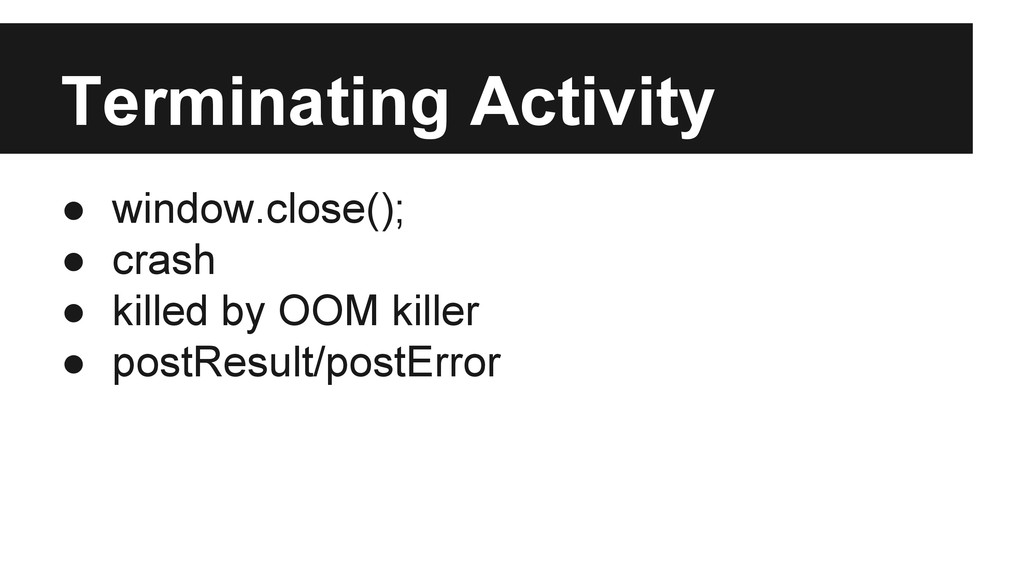 Terminating Activity

● window.close();
● crash
● killed by OOM killer
● postResult/postError